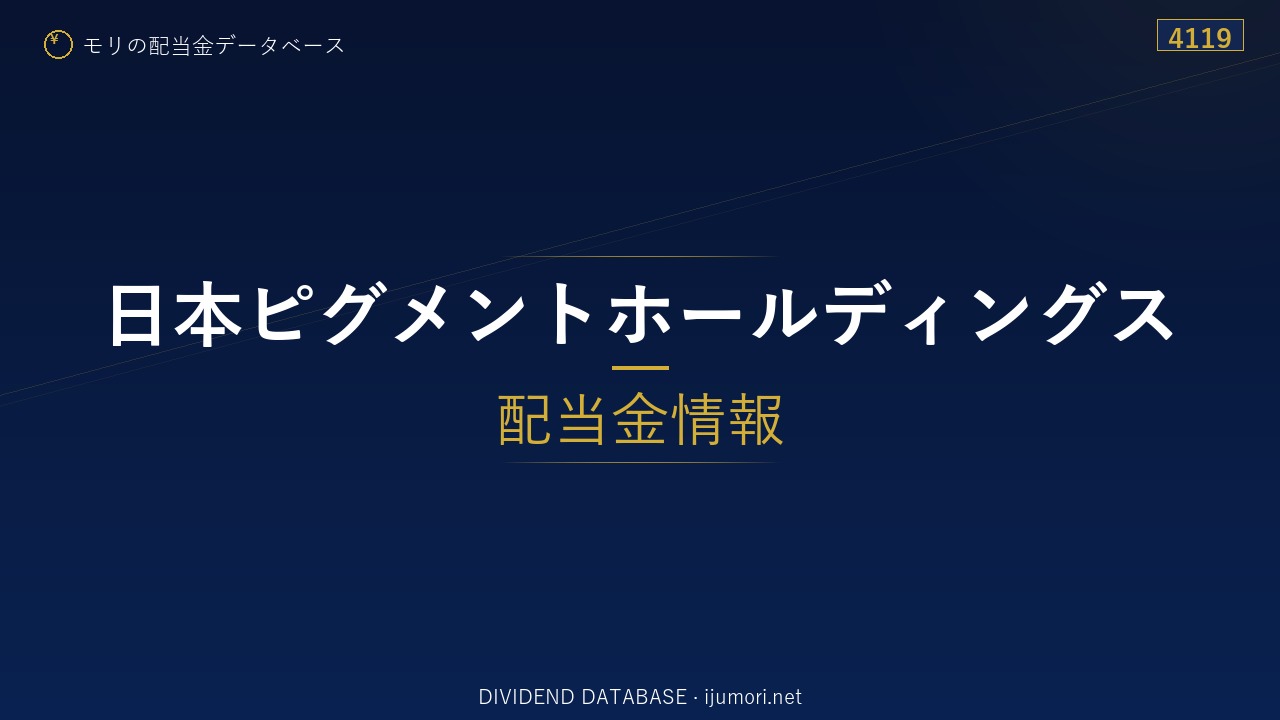 ¥ モリの配当金データベース

4119

日本ピグメントホールディングス

配当金情報

DIVIDEND DATABASE · ijumori.net